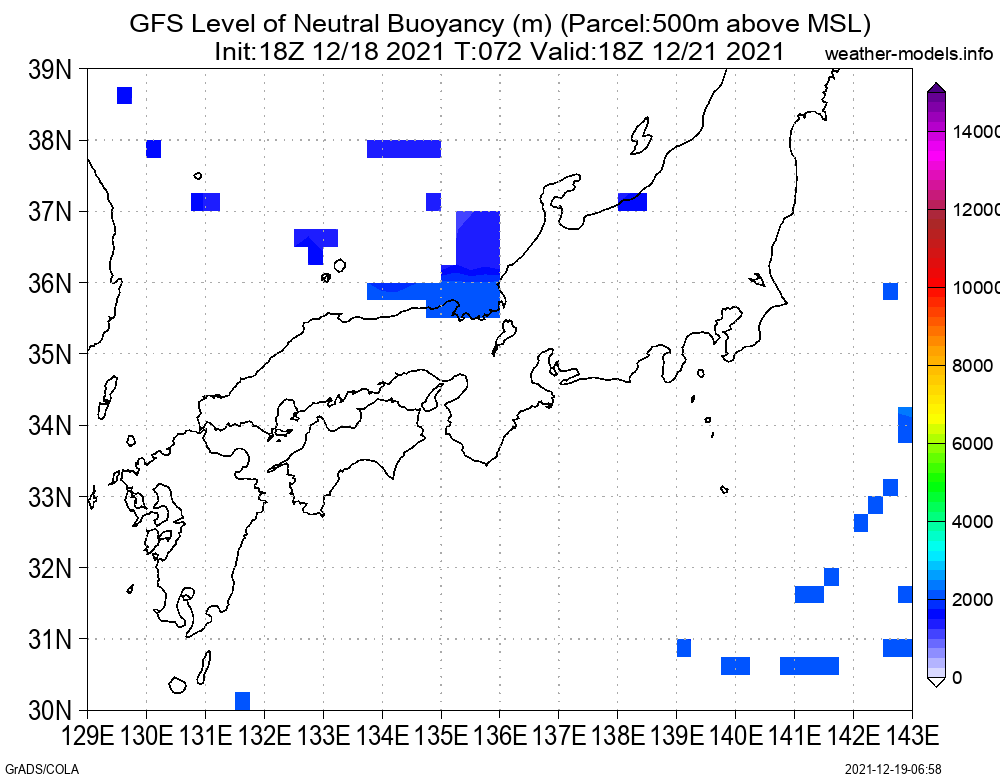 GFS Level of Neutral Buoyancy (m) (Parcel:500m above MSL)
Init:18Z 12/18 2021 T:072 Valid:18Z 12/21 2021

weather-models.info

39N
38N
37N
36N
35N
34N
33N
32N
31N
30N

129E 130E 131E 132E 133E 134E 135E 136E 137E 138E 139E 140E 141E 142E 143E

14000
12000
10000
8000
6000
4000
2000
0

GrADS/COLA

2021-12-19-06:58